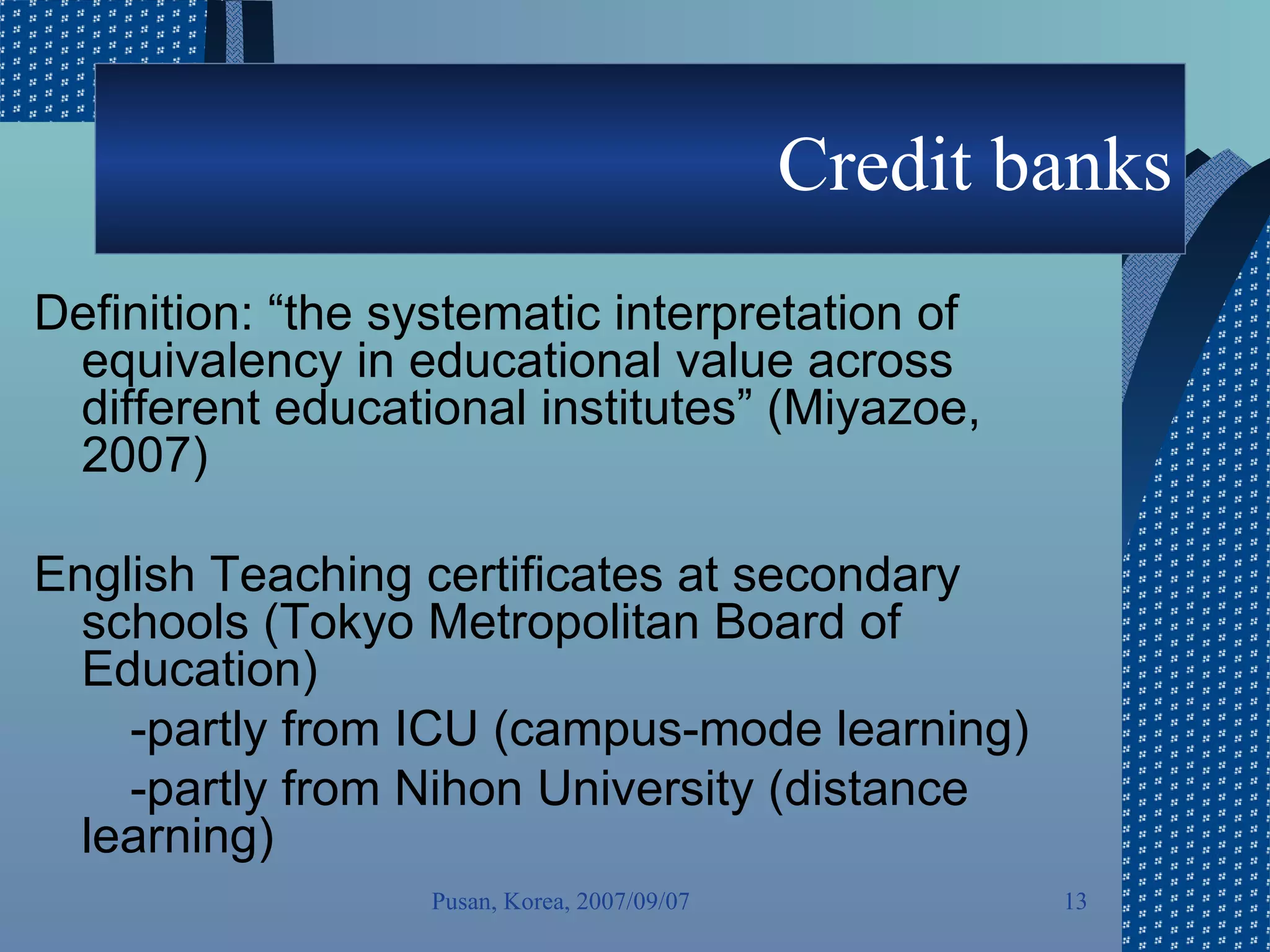 Credit banks

Definition: “the systematic interpretation of equivalency in educational value across different educational institutes” (Miyazoe, 2007)

English Teaching certificates at secondary schools (Tokyo Metropolitan Board of Education)

-partly from ICU (campus-mode learning)

-partly from Nihon University (distance learning)

Pusan, Korea, 2007/09/07

13